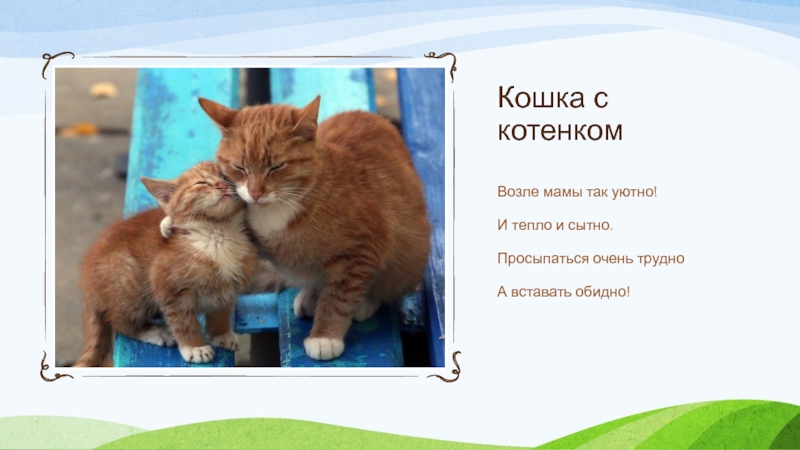 Кошка с котенком

Возле мамы так уютно!

И тепло и сытно.

Просыпаться очень трудно

А вставать обидно!